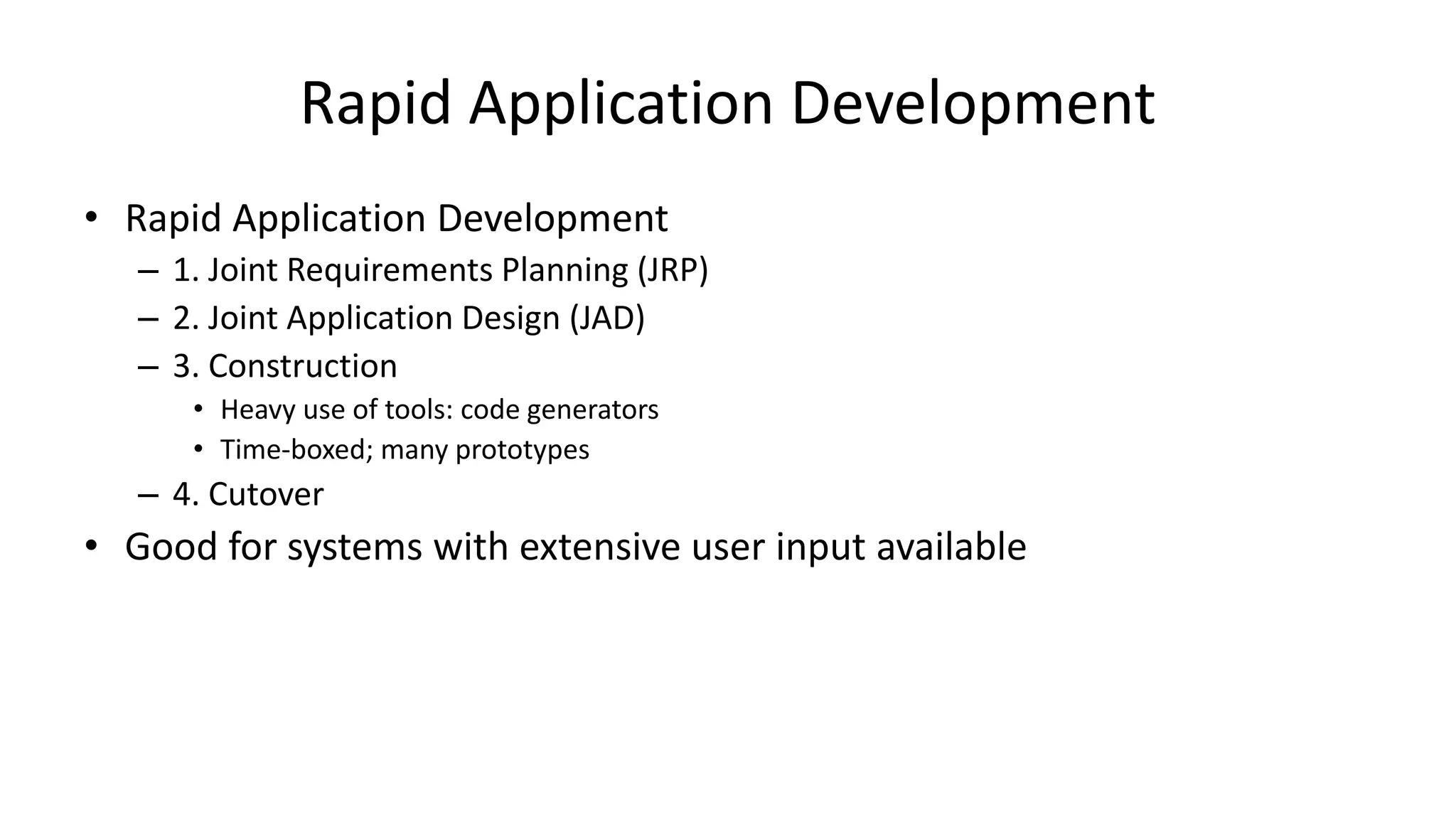 Rapid Application Development

• Rapid Application Development
  – 1. Joint Requirements Planning (JRP)
  – 2. Joint Application Design (JAD)
  – 3. Construction
    • Heavy use of tools: code generators
    • Time-boxed; many prototypes
  – 4. Cutover
• Good for systems with extensive user input available